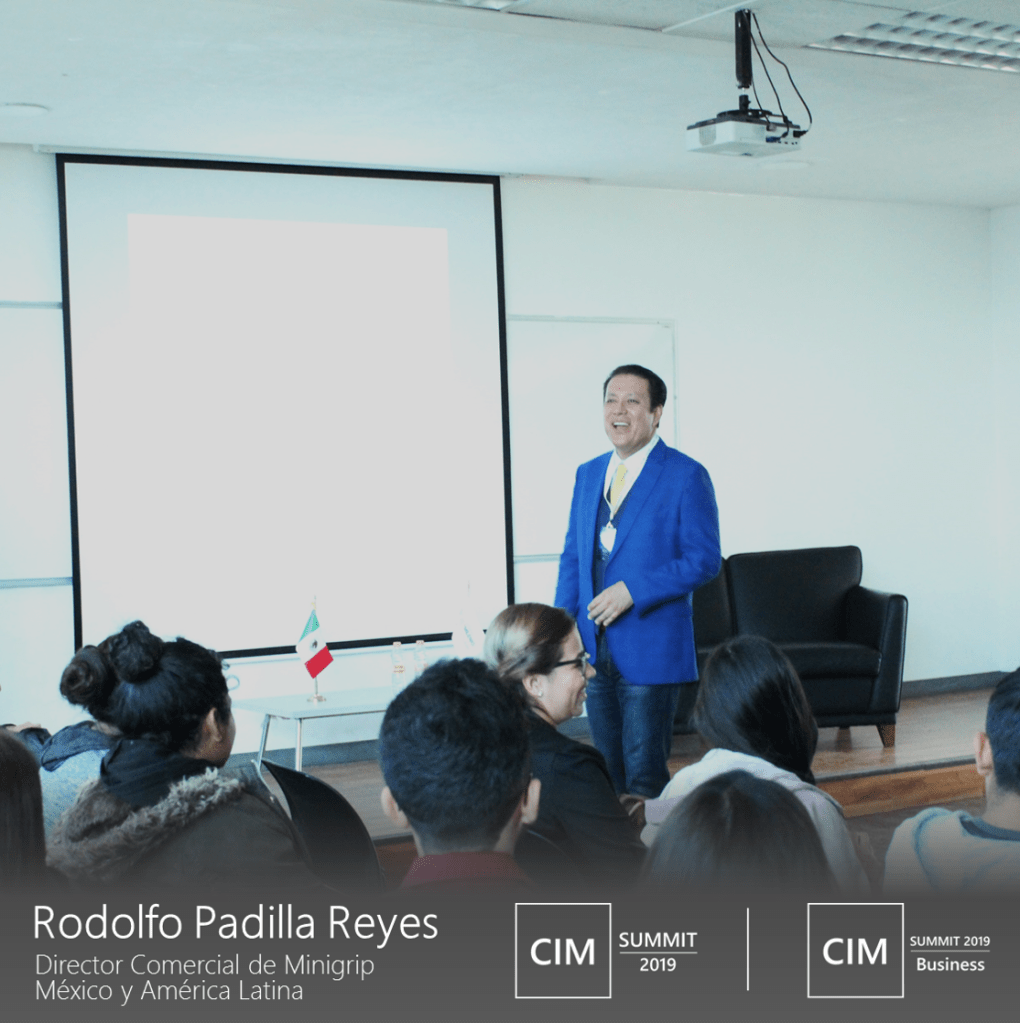 Rodolfo Padilla Reyes
Director Comercial de Minigrip México y América Latina

CIM SUMMIT 2019

CIM SUMMIT 2019 Business